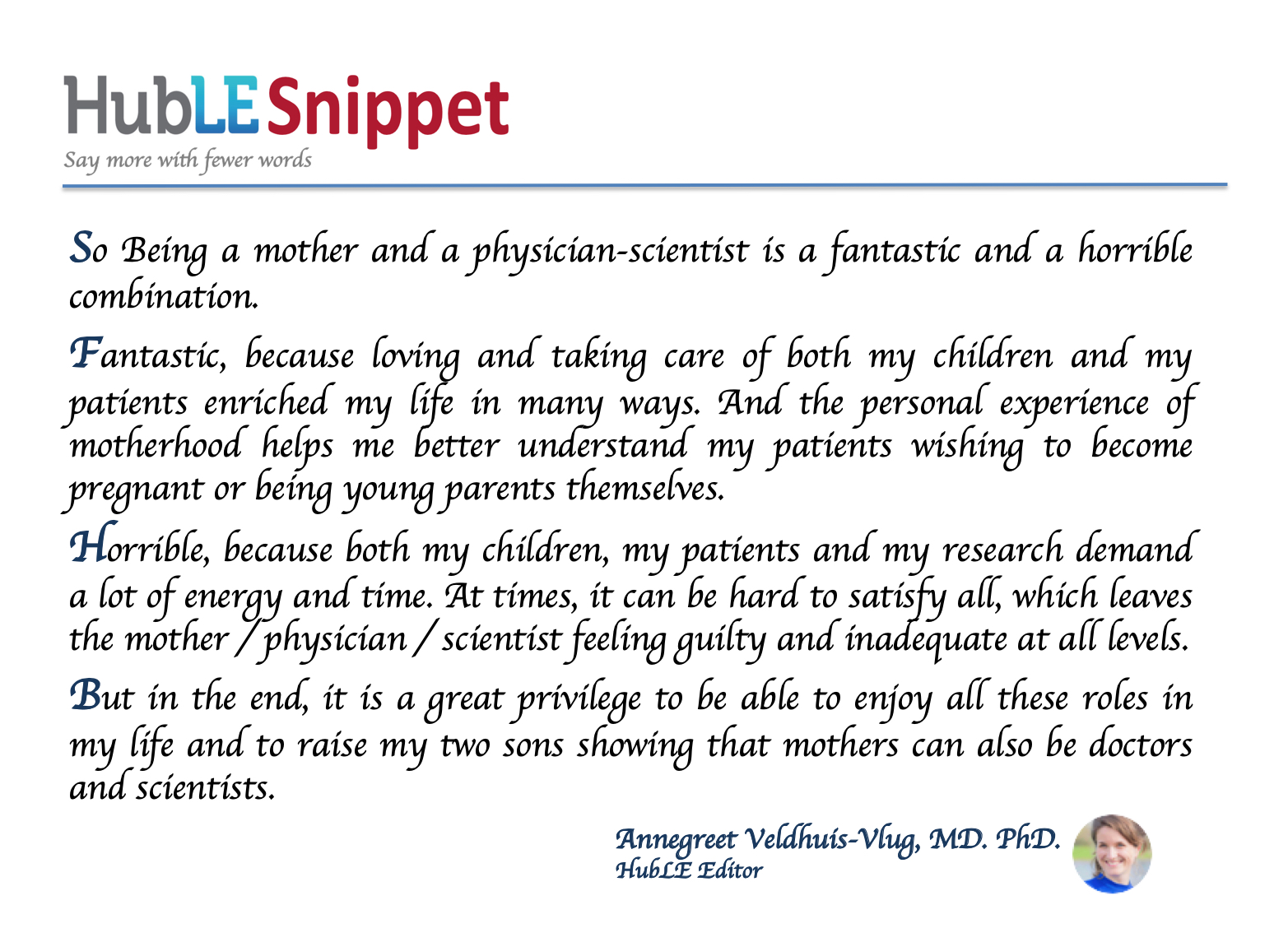 HubLE Snippet
Say more with fewer words

So Being a mother and a physician-scientist is a fantastic and a horrible combination.

Fantastic, because loving and taking care of both my children and my patients enriched my life in many ways. And the personal experience of motherhood helps me better understand my patients wishing to become pregnant or being young parents themselves.

Horrible, because both my children, my patients and my research demand a lot of energy and time. At times, it can be hard to satisfy all, which leaves the mother / physician / scientist feeling guilty and inadequate at all levels.

But in the end, it is a great privilege to be able to enjoy all these roles in my life and to raise my two sons showing that mothers can also be doctors and scientists.

Annegreet Veldhuis-Vlug, MD. PhD.
HubLE Editor